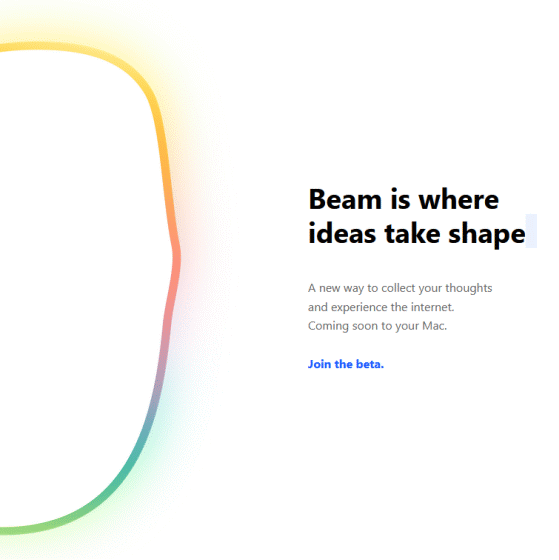 Beam is where ideas take shape

A new way to collect your thoughts and experience the internet. Coming soon to your Mac.

Join the beta.